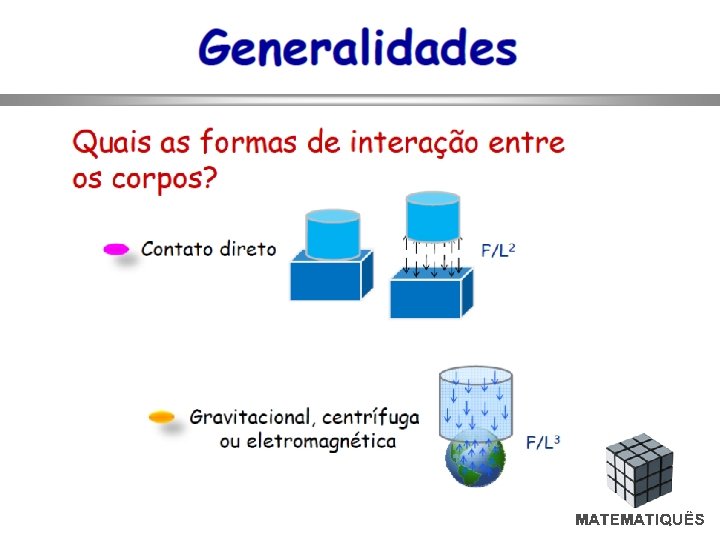 Generalidades

Quais as formas de interação entre os corpos?

Contato direto

$F/L^2$

Gravitacional, centrífuga ou eletromagnética

$F/L^3$

MATEMATIQUÊS